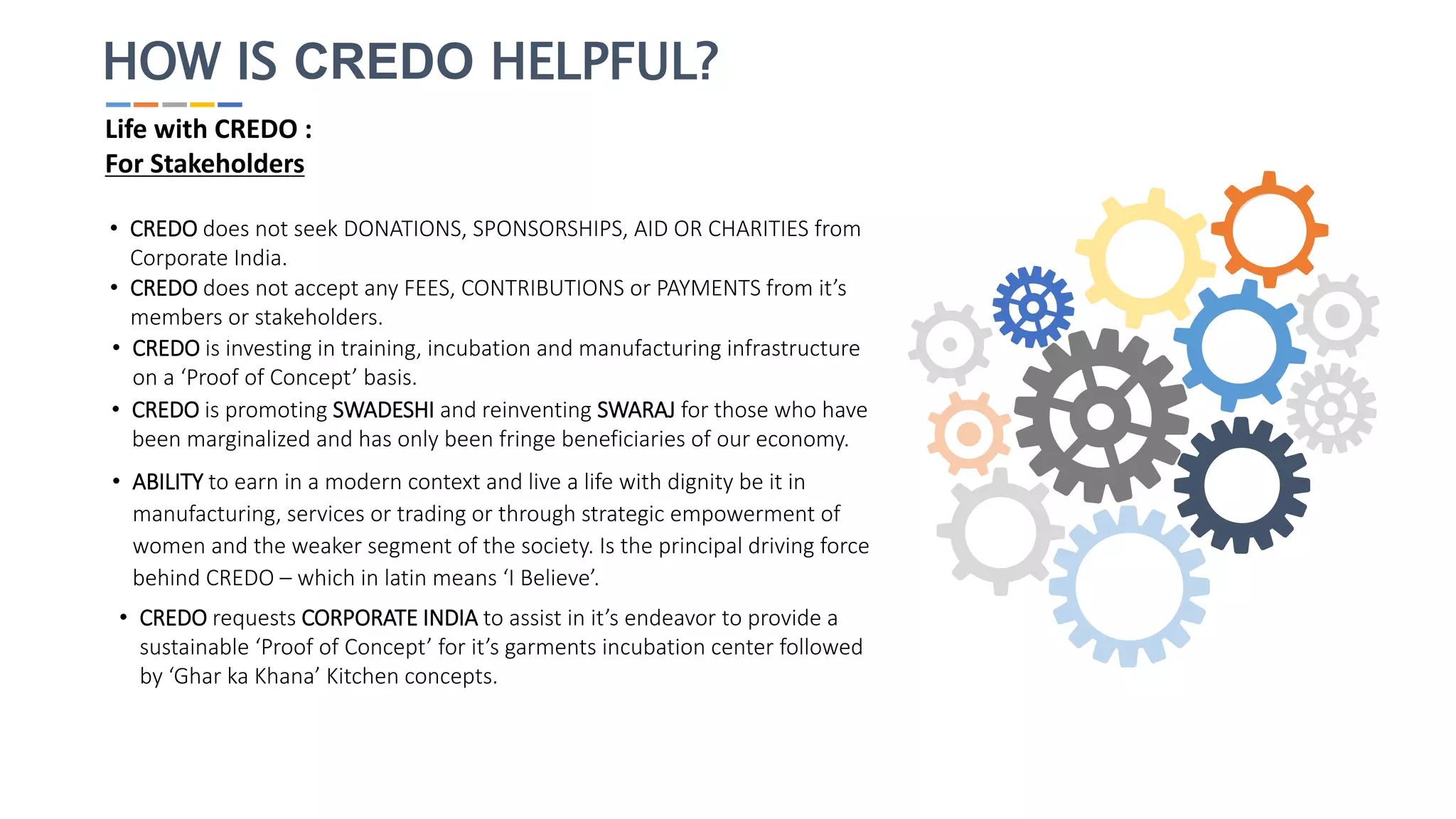 HOW IS CREDO HELPFUL?

Life with CREDO :
For Stakeholders

• CREDO does not seek DONATIONS, SPONSORSHIPS, AID OR CHARITIES from Corporate India.
• CREDO does not accept any FEES, CONTRIBUTIONS or PAYMENTS from it's members or stakeholders.
• CREDO is investing in training, incubation and manufacturing infrastructure on a 'Proof of Concept' basis.
• CREDO is promoting SWADESHI and reinventing SWARAJ for those who have been marginalized and has only been fringe beneficiaries of our economy.

• ABILITY to earn in a modern context and live a life with dignity be it in manufacturing, services or trading or through strategic empowerment of women and the weaker segment of the society. Is the principal driving force behind CREDO – which in latin means 'I Believe'.

• CREDO requests CORPORATE INDIA to assist in it's endeavor to provide a sustainable 'Proof of Concept' for it's garments incubation center followed by 'Ghar ka Khana' Kitchen concepts.